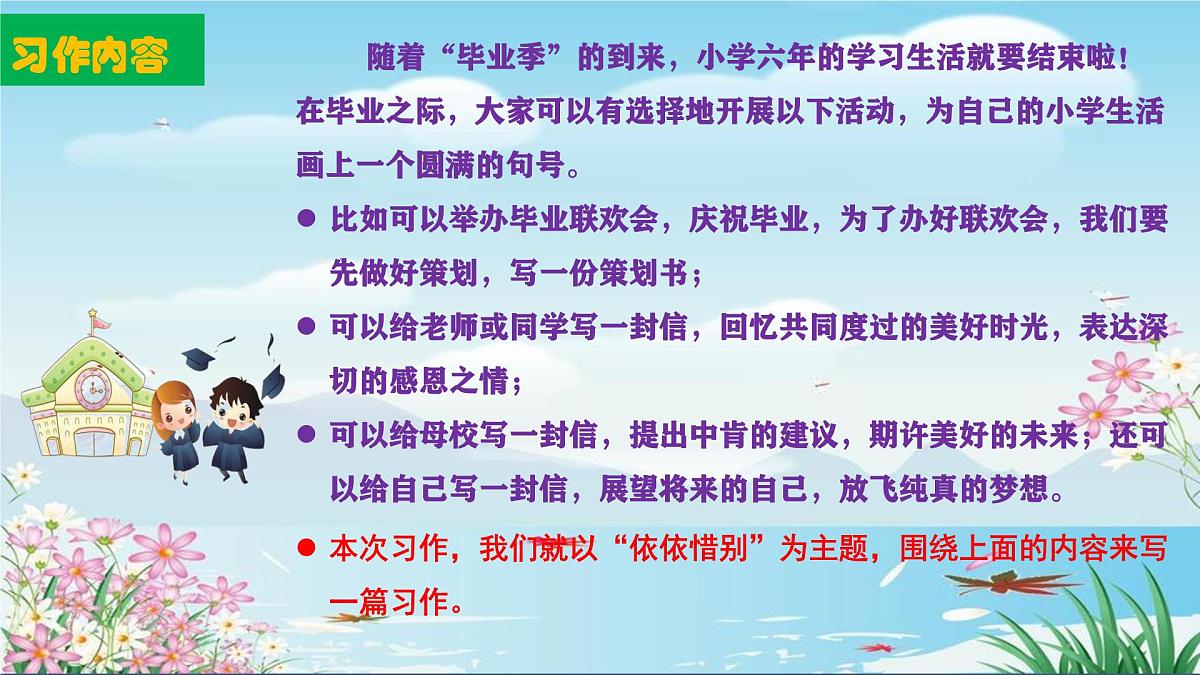 习作内容

随着“毕业季”的到来，小学六年的学习生活就要结束啦！在毕业之际，大家可以有选择地开展以下活动，为自己的小学生活画上一个圆满的句号。

● 比如可以举办毕业联欢会，庆祝毕业，为了办好联欢会，我们要先做好策划，写一份策划书；

● 可以给老师或同学写一封信，回忆共同度过的美好时光，表达深切的感恩之情；

● 可以给母校写一封信，提出中肯的建议，期许美好的未来；还可以给自己写一封信，展望将来的自己，放飞纯真的梦想。

● 本次习作，我们就以“依依惜别”为主题，围绕上面的内容来写一篇习作。